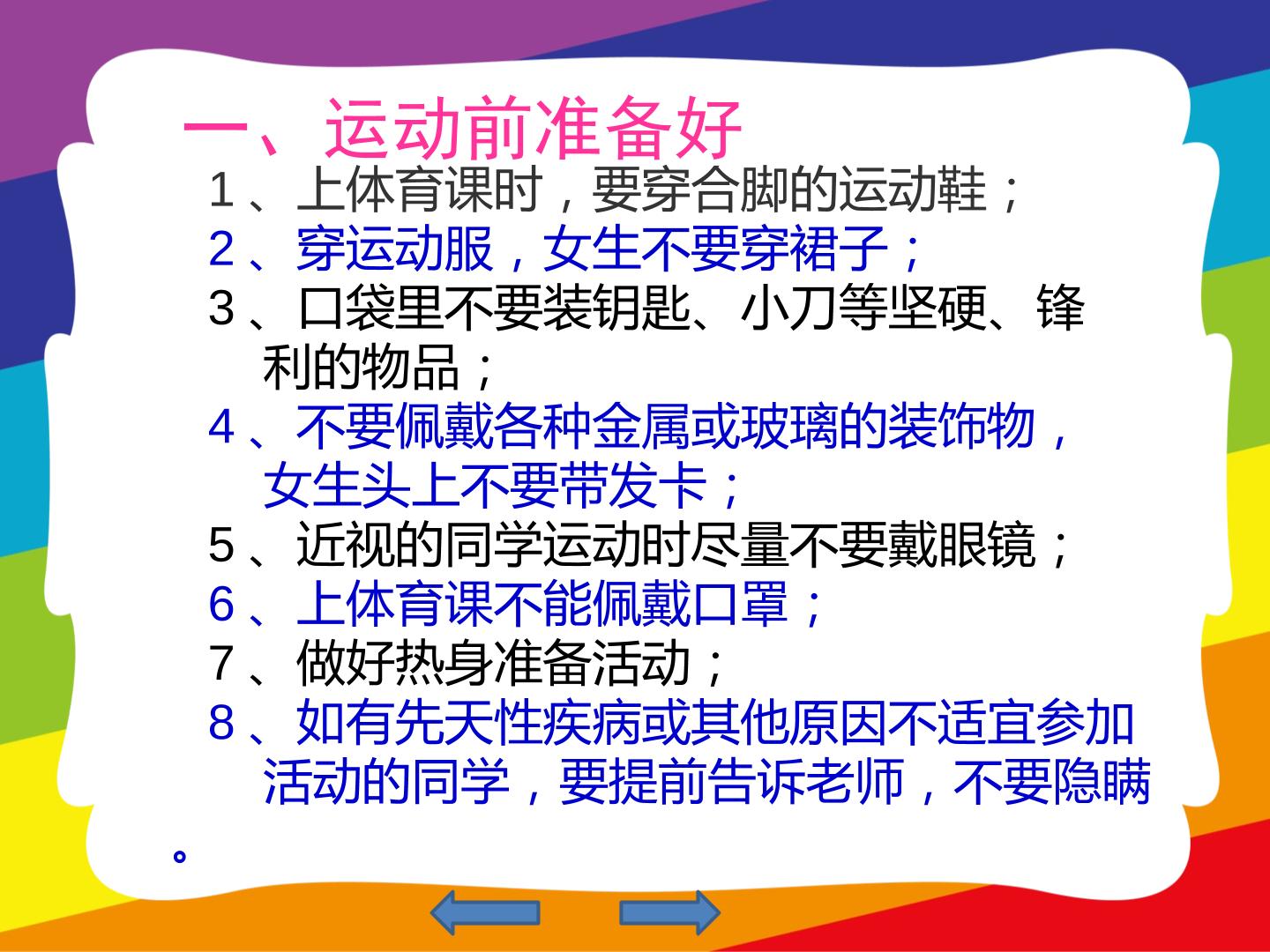 一、运动前准备好

1、上体育课时，要穿合脚的运动鞋；

2、穿运动服，女生不要穿裙子；

3、口袋里不要装钥匙、小刀等坚硬、锋利的物品；

4、不要佩戴各种金属或玻璃的装饰物，女生头上不要带发卡；

5、近视的同学运动时尽量不要戴眼镜；

6、上体育课不能佩戴口罩；

7、做好热身准备活动；

8、如有先天性疾病或其他原因不适宜参加活动的同学，要提前告诉老师，不要隐瞒。